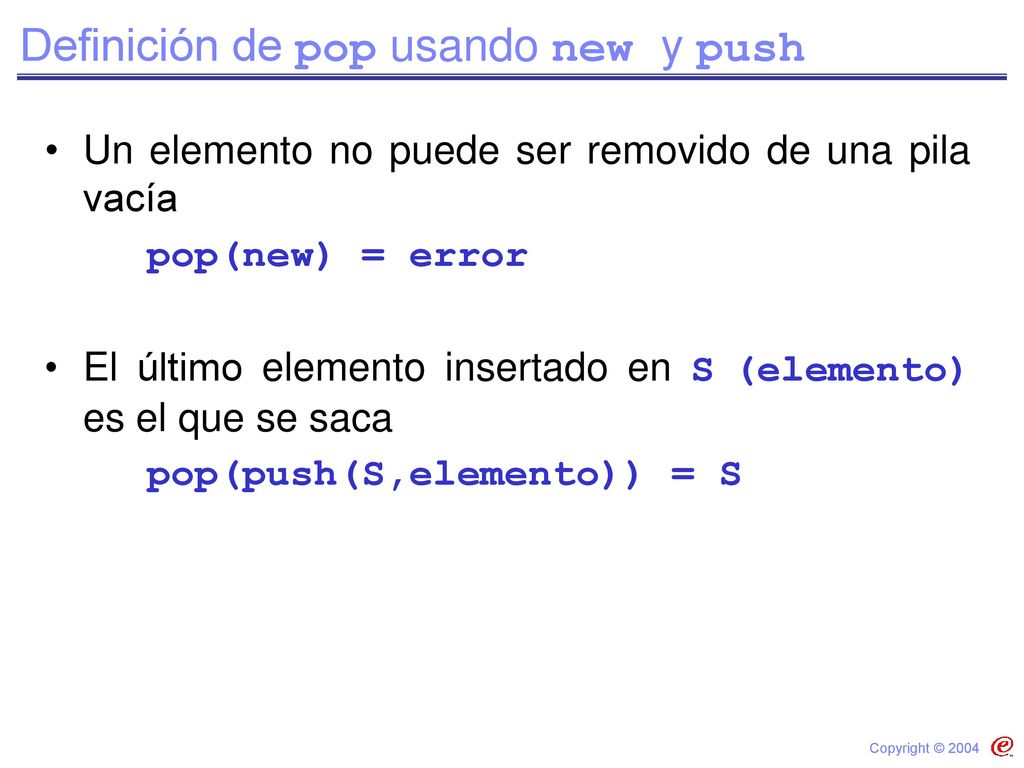 Definición de pop usando new y push

• Un elemento no puede ser removido de una pila vacía

pop(new) = error

• El último elemento insertado en S (elemento) es el que se saca

pop(push(S,elemento)) = S

Copyright © 2004